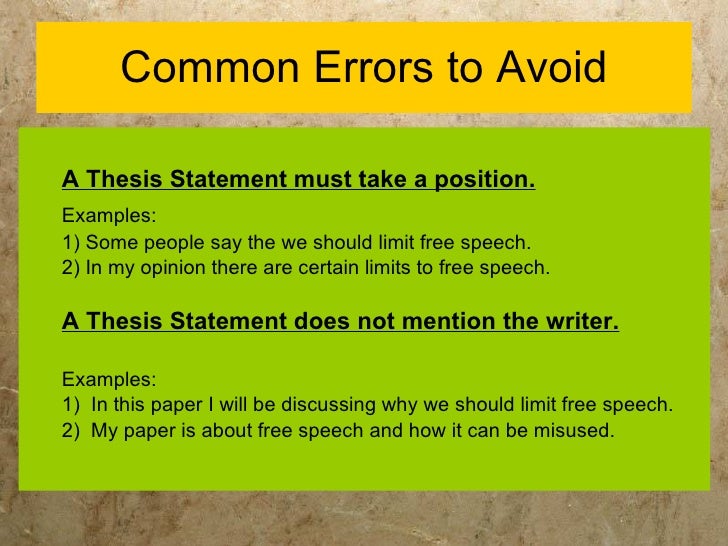 Common Errors to Avoid

A Thesis Statement must take a position.

Examples:
1) Some people say the we should limit free speech.
2) In my opinion there are certain limits to free speech.

A Thesis Statement does not mention the writer.

Examples:
1) In this paper I will be discussing why we should limit free speech.
2) My paper is about free speech and how it can be misused.